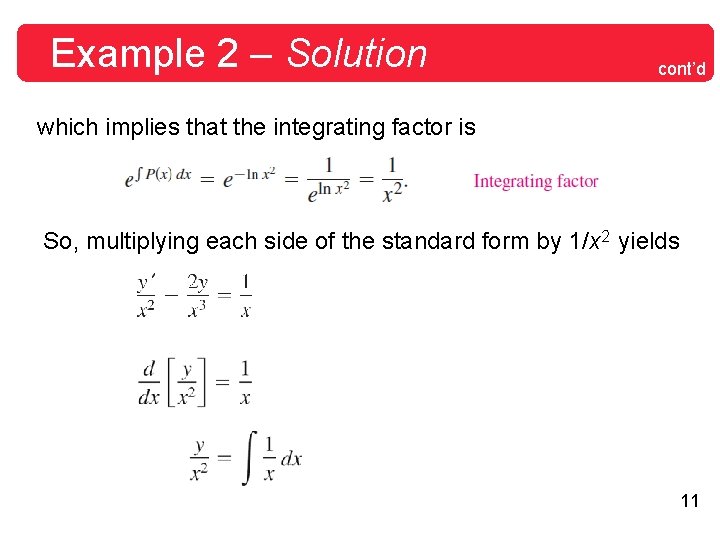 Example 2 – Solution

cont'd

which implies that the integrating factor is

$e^{\int P(x)\,dx} = e^{-\ln x^2} = \frac{1}{e^{\ln x^2}} = \frac{1}{x^2}.$ Integrating factor

So, multiplying each side of the standard form by $1/x^2$ yields

$\frac{y'}{x^2} - \frac{2y}{x^3} = \frac{1}{x}$

$\frac{d}{dx}\left[\frac{y}{x^2}\right] = \frac{1}{x}$

$\frac{y}{x^2} = \int \frac{1}{x}\,dx$

11